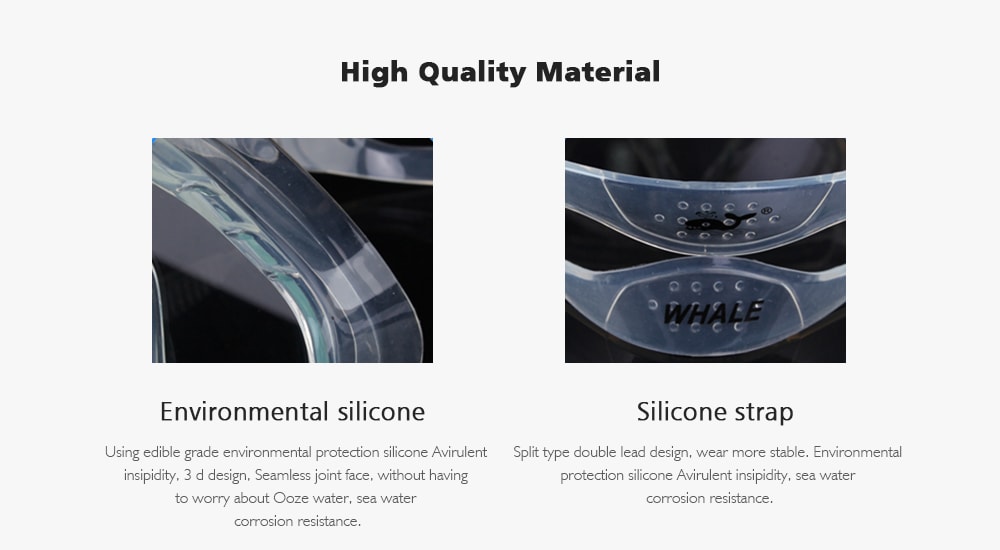 High Quality Material

WHALE

Environmental silicone

Using edible grade environmental protection silicone Avirulent insipidity, 3 d design, Seamless joint face, without having to worry about Ooze water, sea water corrosion resistance.

Silicone strap

Split type double lead design, wear more stable. Environmental protection silicone Avirulent insipidity, sea water corrosion resistance.